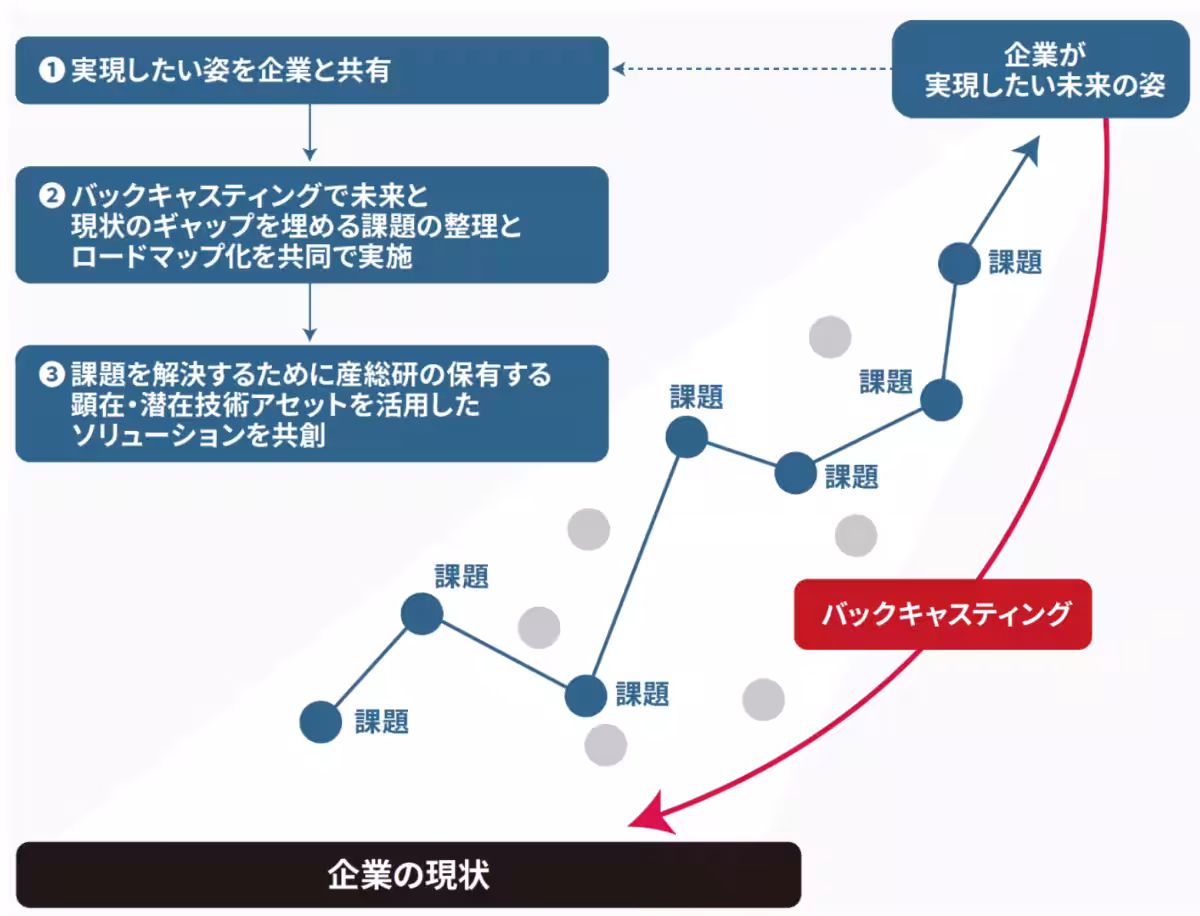 ❶ 実現したい姿を企業と共有

❷ バックキャスティングで未来と現状のギャップを埋める課題の整理とロードマップ化を共同で実施

❸ 課題を解決するために産総研の保有する顕在・潜在技術アセットを活用したソリューションを共創

企業が実現したい未来の姿

課題

課題

課題

課題

課題

課題

課題

バックキャスティング

企業の現状